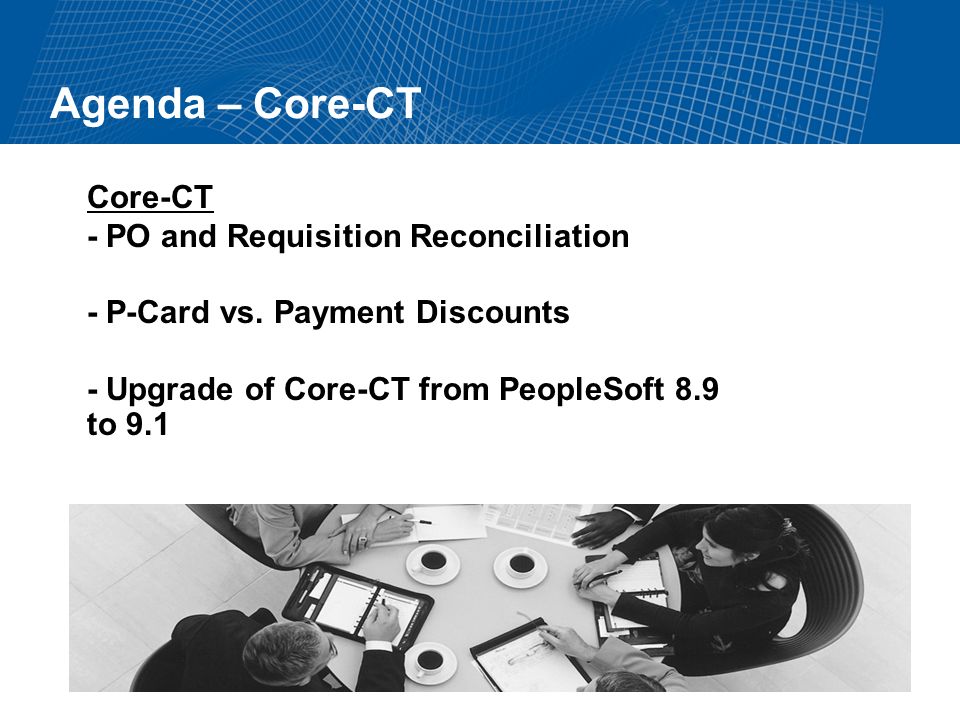 Agenda – Core-CT

Core-CT
- PO and Requisition Reconciliation

- P-Card vs. Payment Discounts

- Upgrade of Core-CT from PeopleSoft 8.9 to 9.1